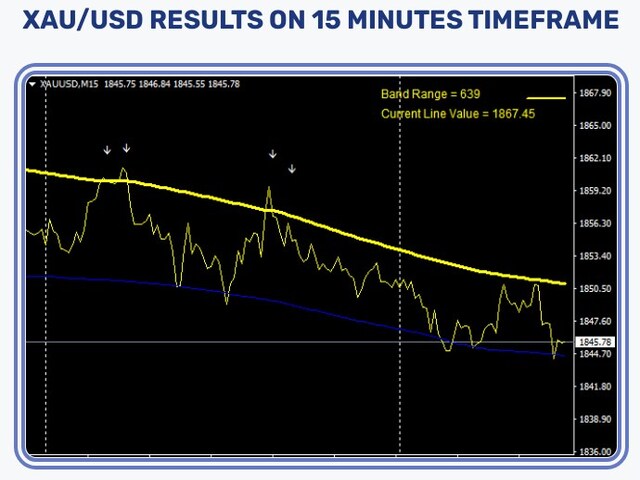 XAU/USD RESULTS ON 15 MINUTES TIMEFRAME

XAUUSD,M15 1845.75 1846.84 1845.55 1845.78

Band Range = 639
Current Line Value = 1867.45

1867.90
1865.00
1862.10
1859.20
1856.30
1853.40
1850.50
1847.60
1845.78
1844.70
1841.80
1838.90
1836.00